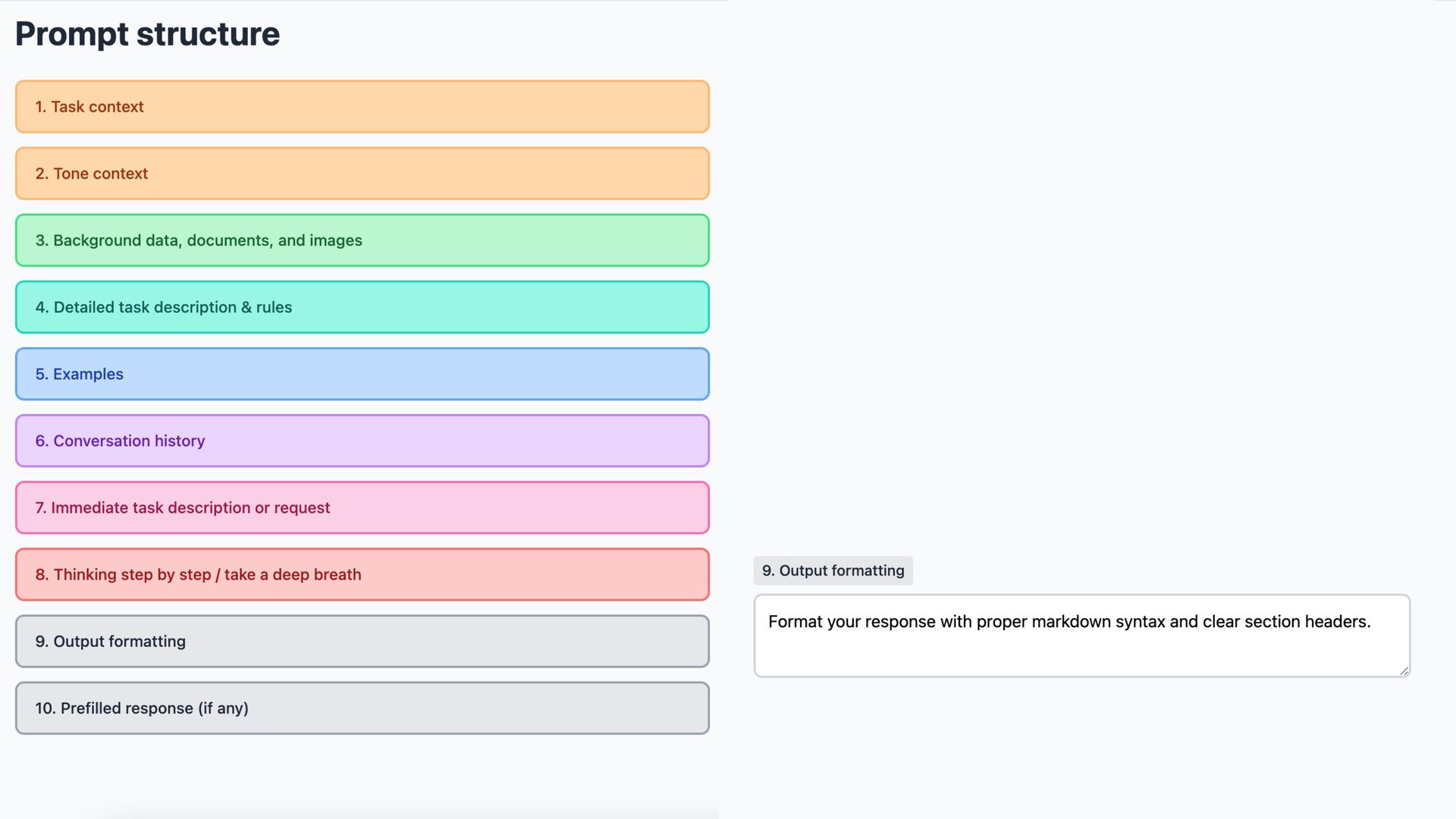 Prompt structure

1. Task context

2. Tone context

3. Background data, documents, and images

4. Detailed task description & rules

5. Examples

6. Conversation history

7. Immediate task description or request

8. Thinking step by step / take a deep breath

9. Output formatting

10. Prefilled response (if any)

9. Output formatting

Format your response with proper markdown syntax and clear section headers.